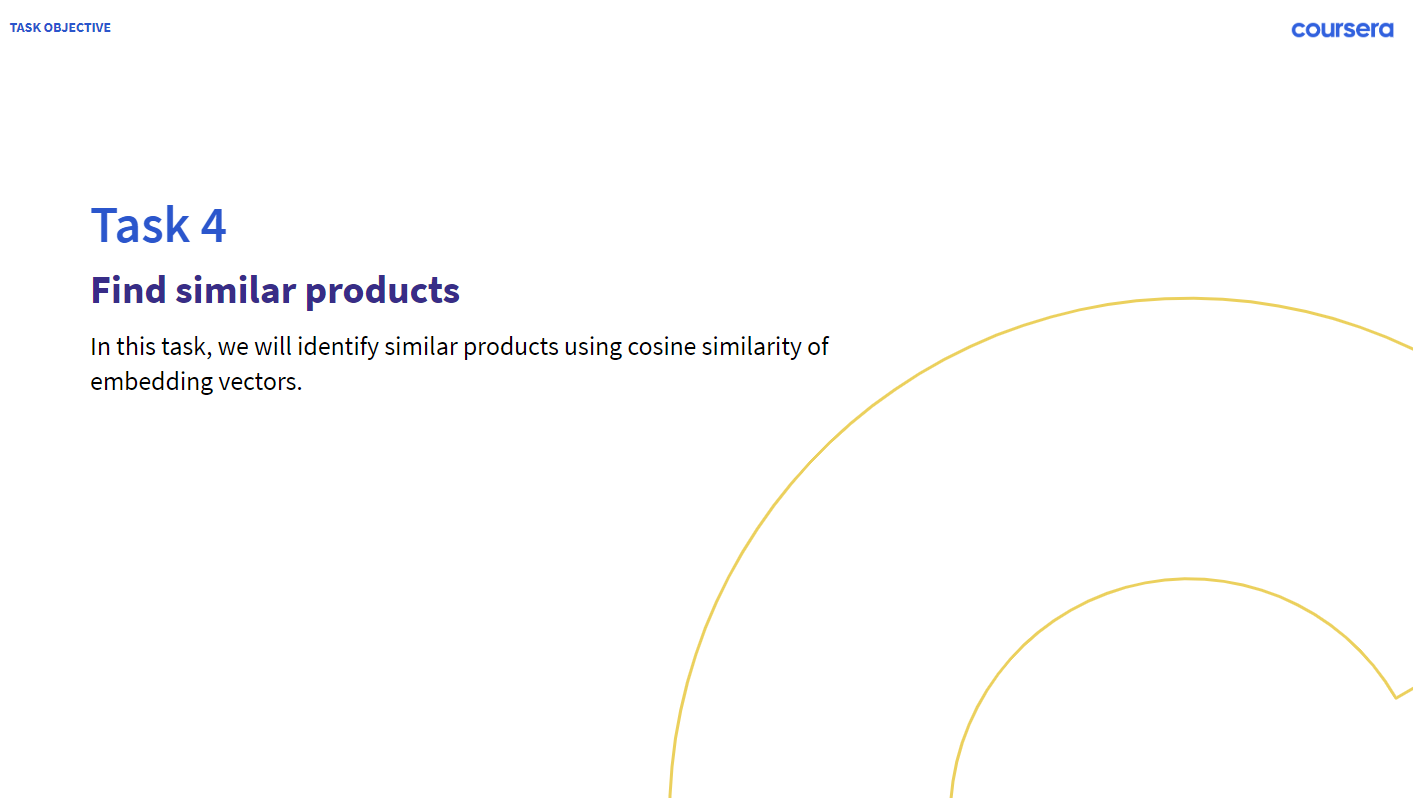 TASK OBJECTIVE

coursera

Task 4

Find similar products

In this task, we will identify similar products using cosine similarity of embedding vectors.